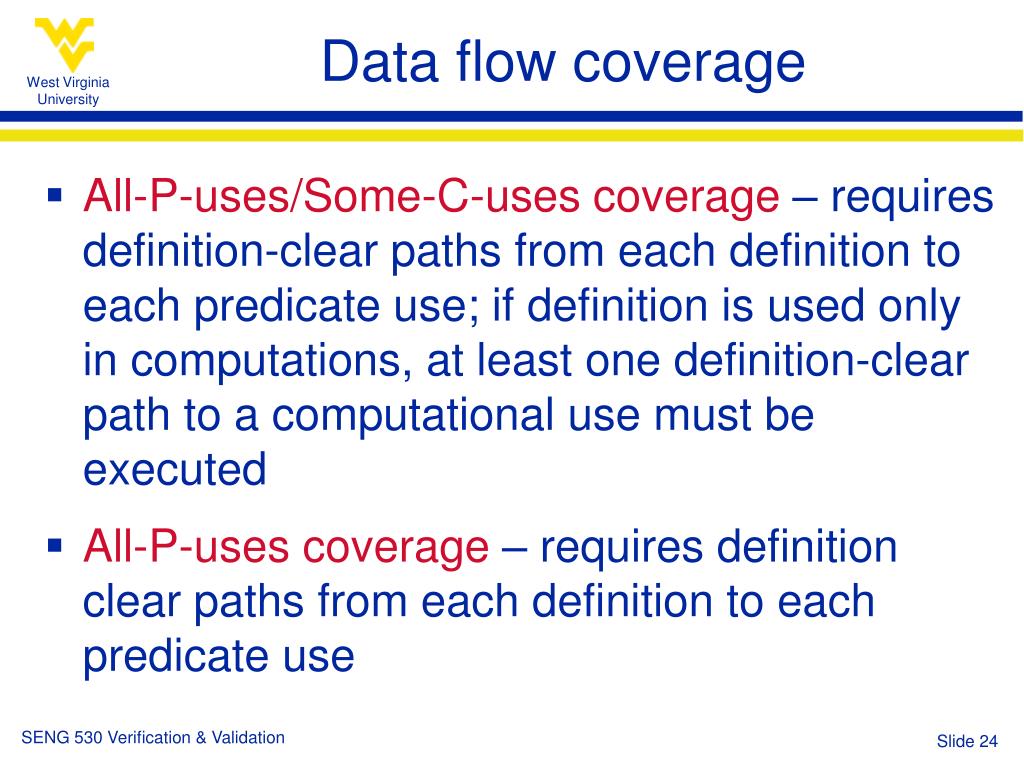 West Virginia University

Data flow coverage

▪ All-P-uses/Some-C-uses coverage – requires definition-clear paths from each definition to each predicate use; if definition is used only in computations, at least one definition-clear path to a computational use must be executed

▪ All-P-uses coverage – requires definition clear paths from each definition to each predicate use

SENG 530 Verification & Validation

Slide 24